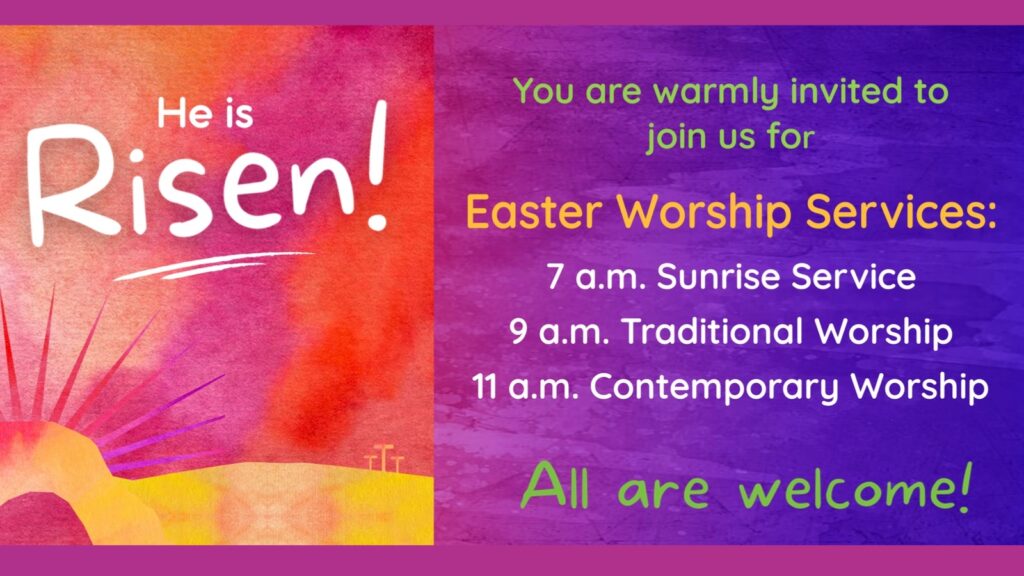 He is Risen!

You are warmly invited to join us for

Easter Worship Services:

7 a.m. Sunrise Service

9 a.m. Traditional Worship

11 a.m. Contemporary Worship

All are welcome!